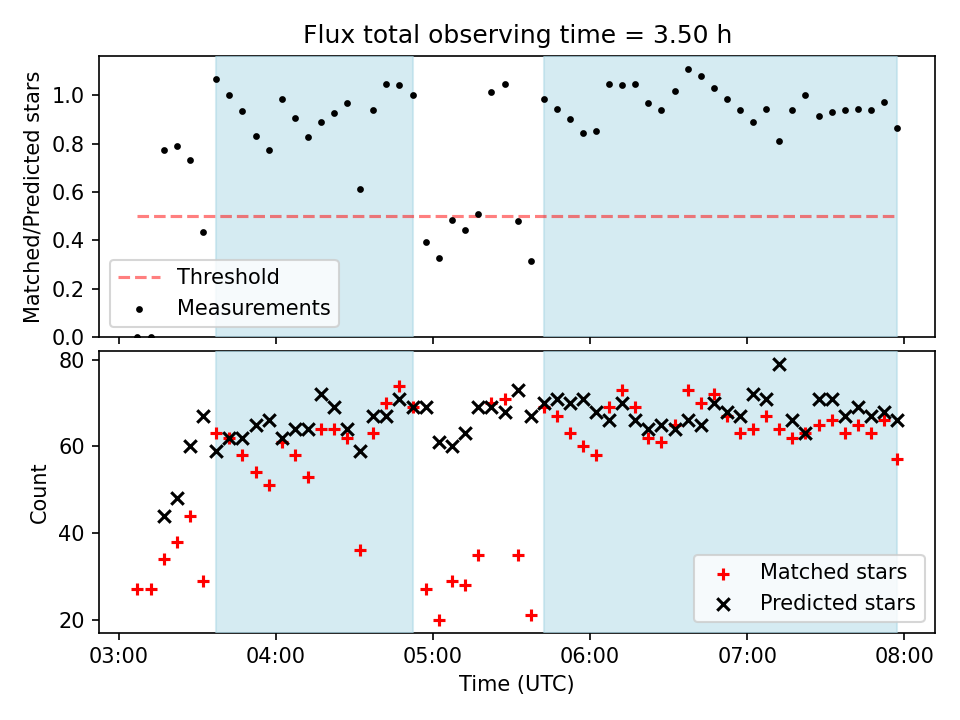 Flux total observing time = 3.50 h

Matched/Predicted stars

1.0
0.8
0.6
0.4
0.2
0.0

Threshold
Measurements

Count

80
60
40
20

Matched stars
Predicted stars

03:00
04:00
05:00
06:00
07:00
08:00

Time (UTC)